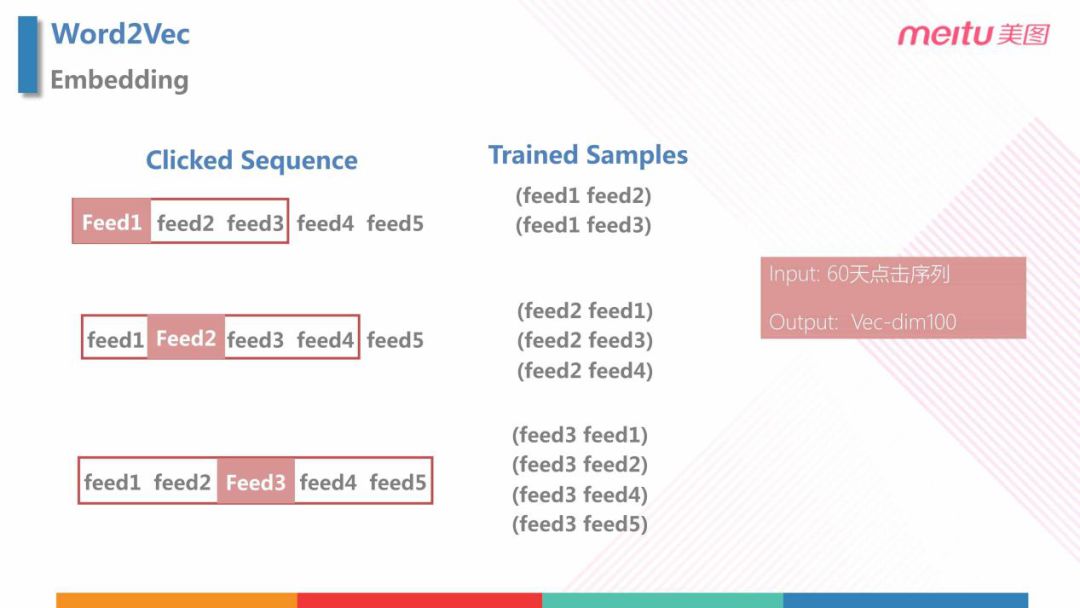 Word2Vec
Embedding

meitu 美图

Clicked Sequence

Feed1 feed2 feed3 feed4 feed5

feed1 Feed2 feed3 feed4 feed5

feed1 feed2 Feed3 feed4 feed5

Trained Samples

(feed1 feed2)
(feed1 feed3)

(feed2 feed1)
(feed2 feed3)
(feed2 feed4)

(feed3 feed1)
(feed3 feed2)
(feed3 feed4)
(feed3 feed5)

Input: 60天点击序列
Output: Vec-dim100